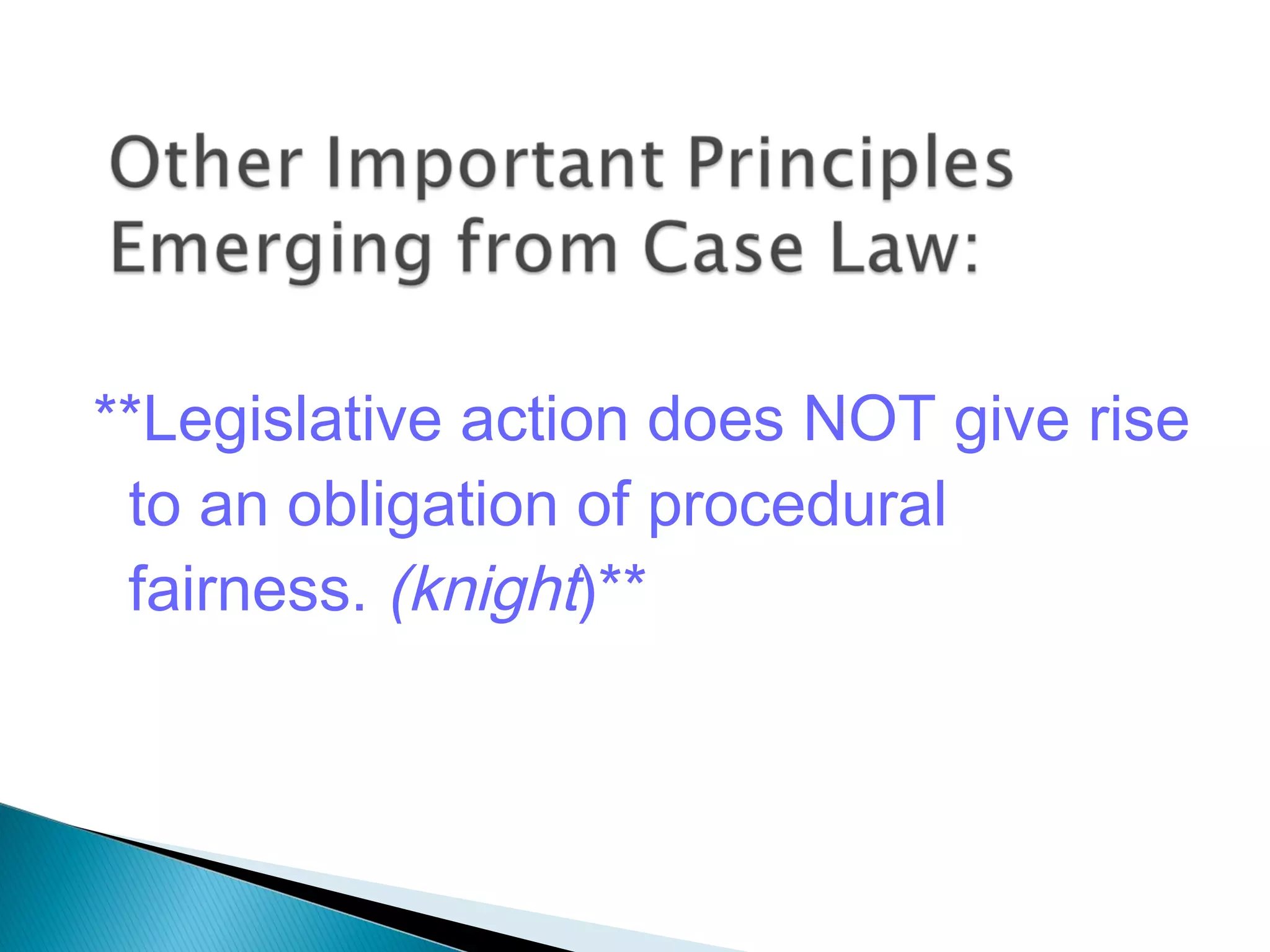 Other Important Principles Emerging from Case Law:

**Legislative action does NOT give rise to an obligation of procedural fairness. (knight)**